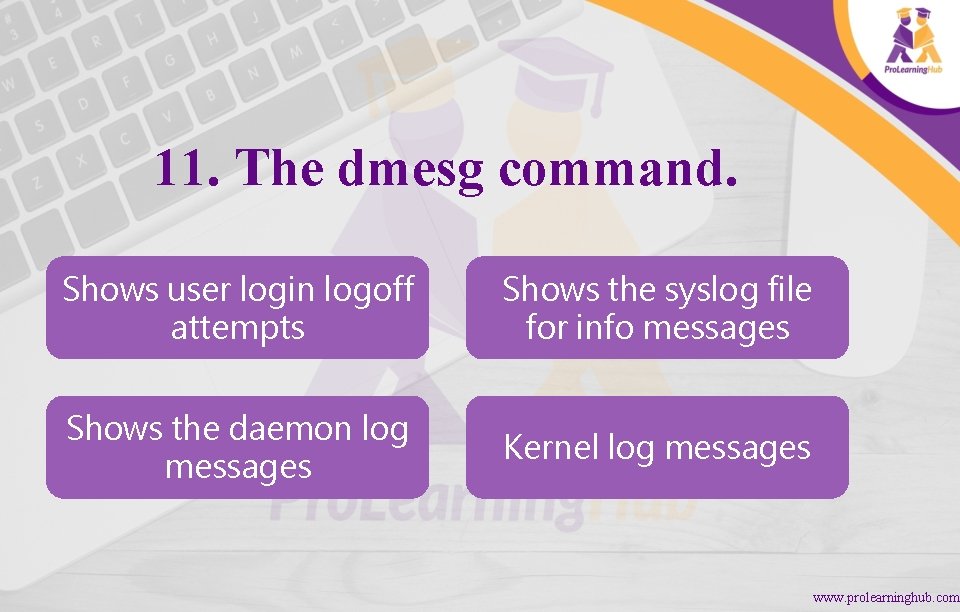 ProLearningHub

11. The dmesg command.

Shows user login logoff attempts

Shows the syslog file for info messages

Shows the daemon log messages

Kernel log messages

ProLearningHub

www.prolearninghub.com